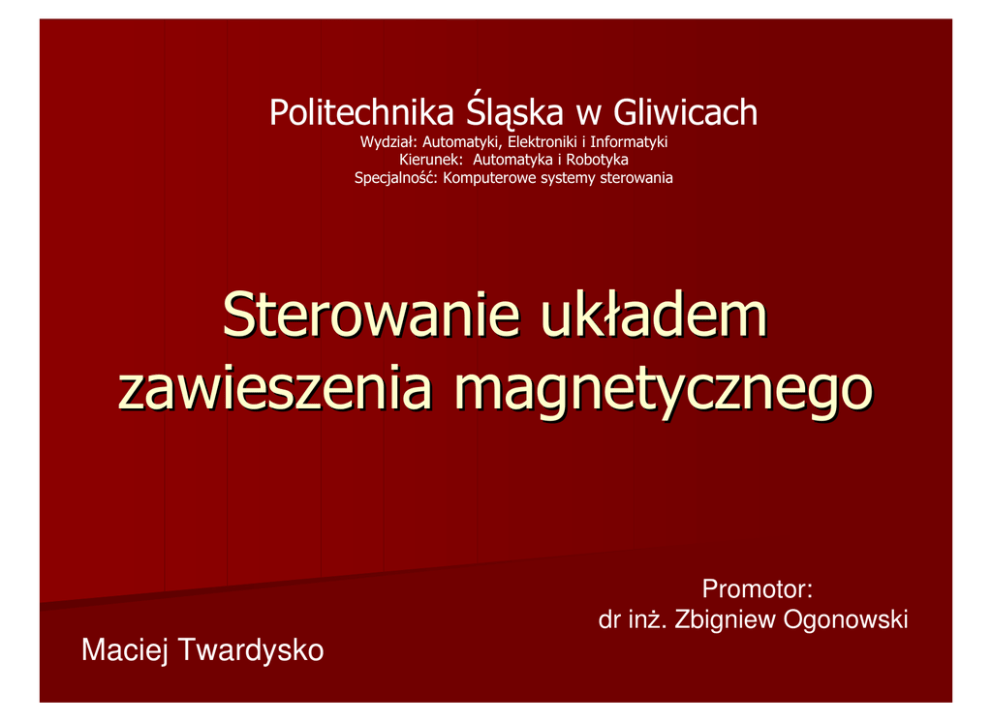 Politechnika Śląska w Gliwicach
Wydział: Automatyki, Elektroniki i Informatyki
Kierunek: Automatyka i Robotyka
Specjalność: Komputerowe systemy sterowania

Sterowanie układem zawieszenia magnetycznego

Promotor:
dr inż. Zbigniew Ogonowski

Maciej Twardysko